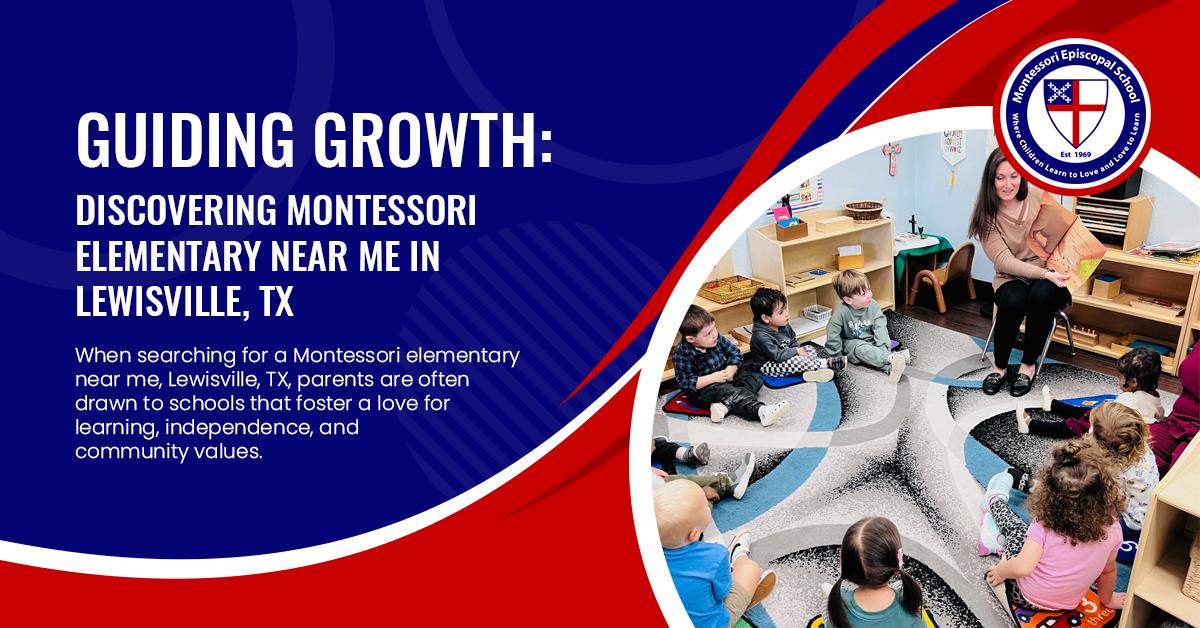 GUIDING GROWTH:

DISCOVERING MONTESSORI ELEMENTARY NEAR ME IN LEWISVILLE, TX

When searching for a Montessori elementary near me, Lewisville, TX, parents are often drawn to schools that foster a love for learning, independence, and community values.

Montessori Episcopal School
Est 1969
Where Children Learn to Love and Love to Learn